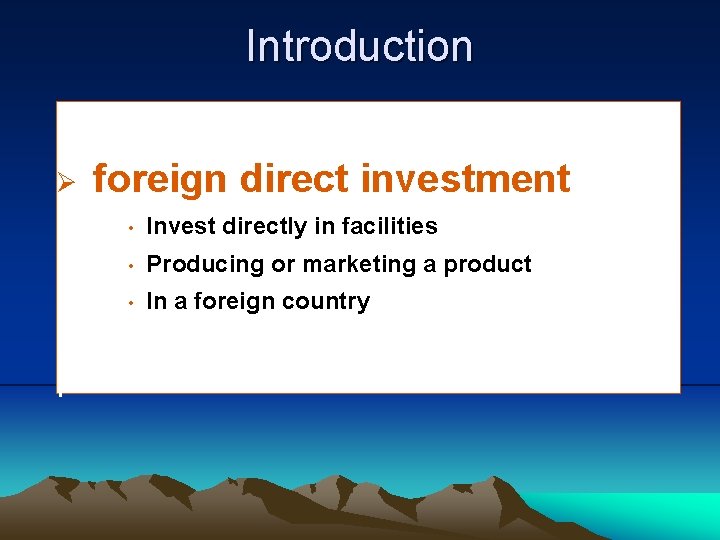 Introduction

➢ foreign direct investment

• Invest directly in facilities
• Producing or marketing a product
• In a foreign country